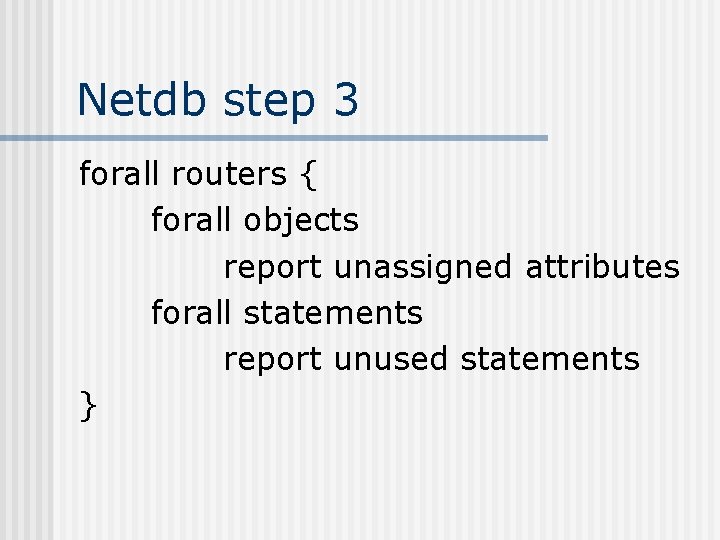 Netdb step 3

forall routers {
forall objects
report unassigned attributes
forall statements
report unused statements
}